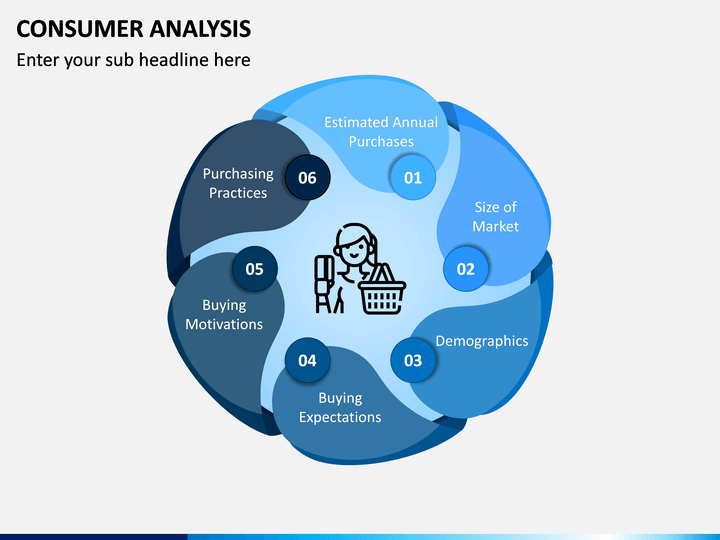 CONSUMER ANALYSIS
Enter your sub headline here

Estimated Annual Purchases
01

Size of Market
02

Demographics
03

Buying Expectations
04

Buying Motivations
05

Purchasing Practices
06